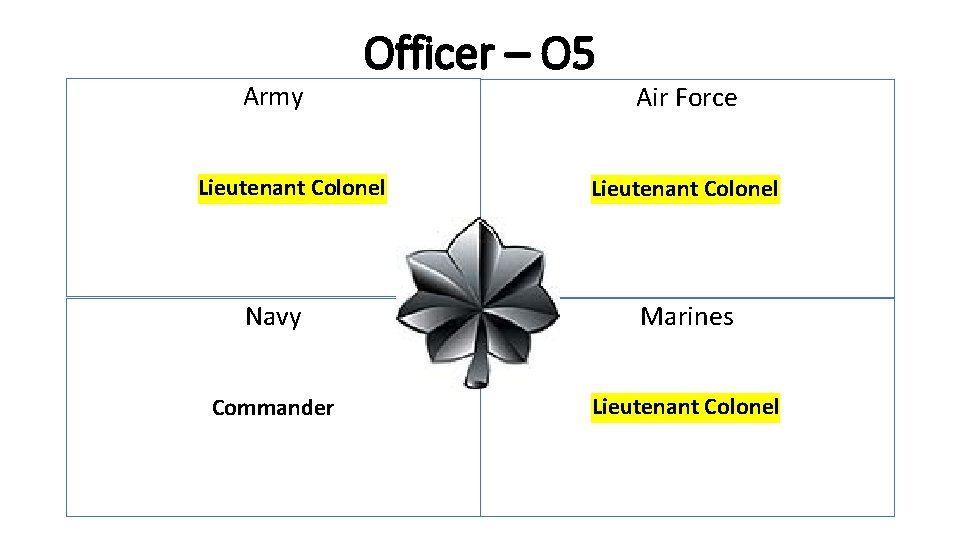 Officer – O5

| Army | Air Force |
|---|---|
| Lieutenant Colonel | Lieutenant Colonel |
| Navy | Marines |
| Commander | Lieutenant Colonel |